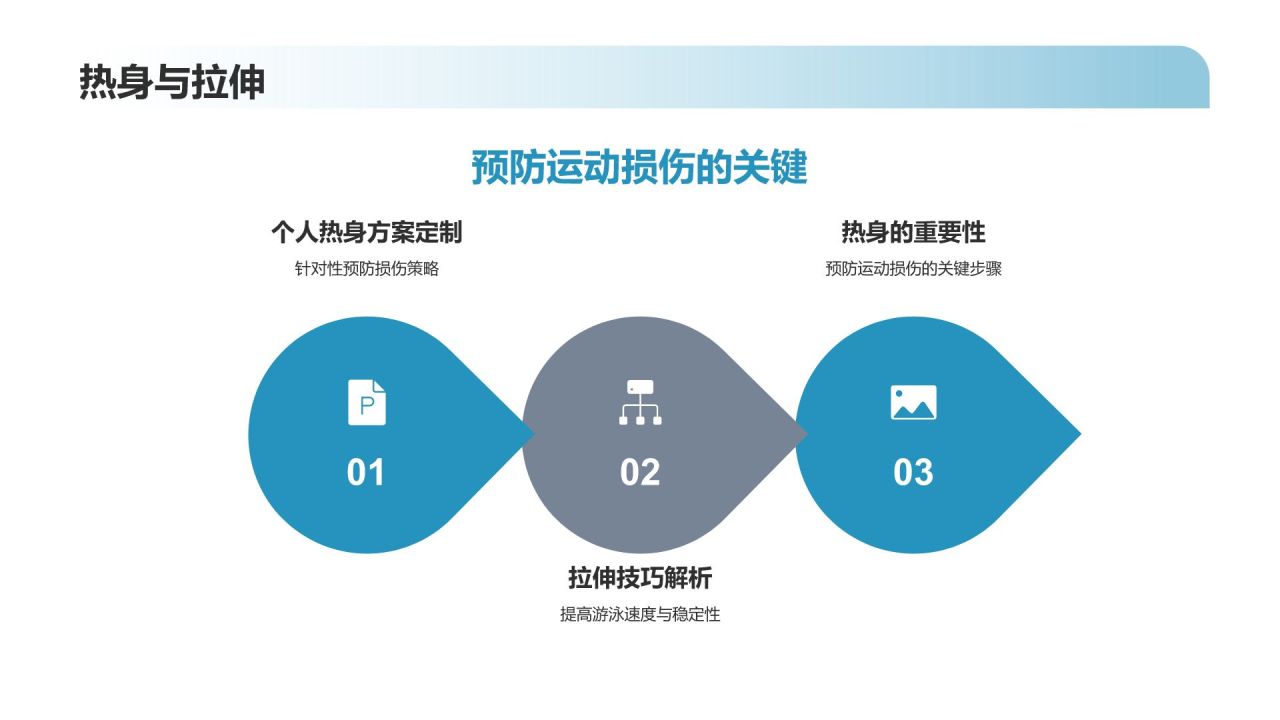 热身与拉伸

预防运动损伤的关键

个人热身方案定制

针对性预防损伤策略

热身的重要性

预防运动损伤的关键步骤

P

01

02

03

拉伸技巧解析

提高游泳速度与稳定性